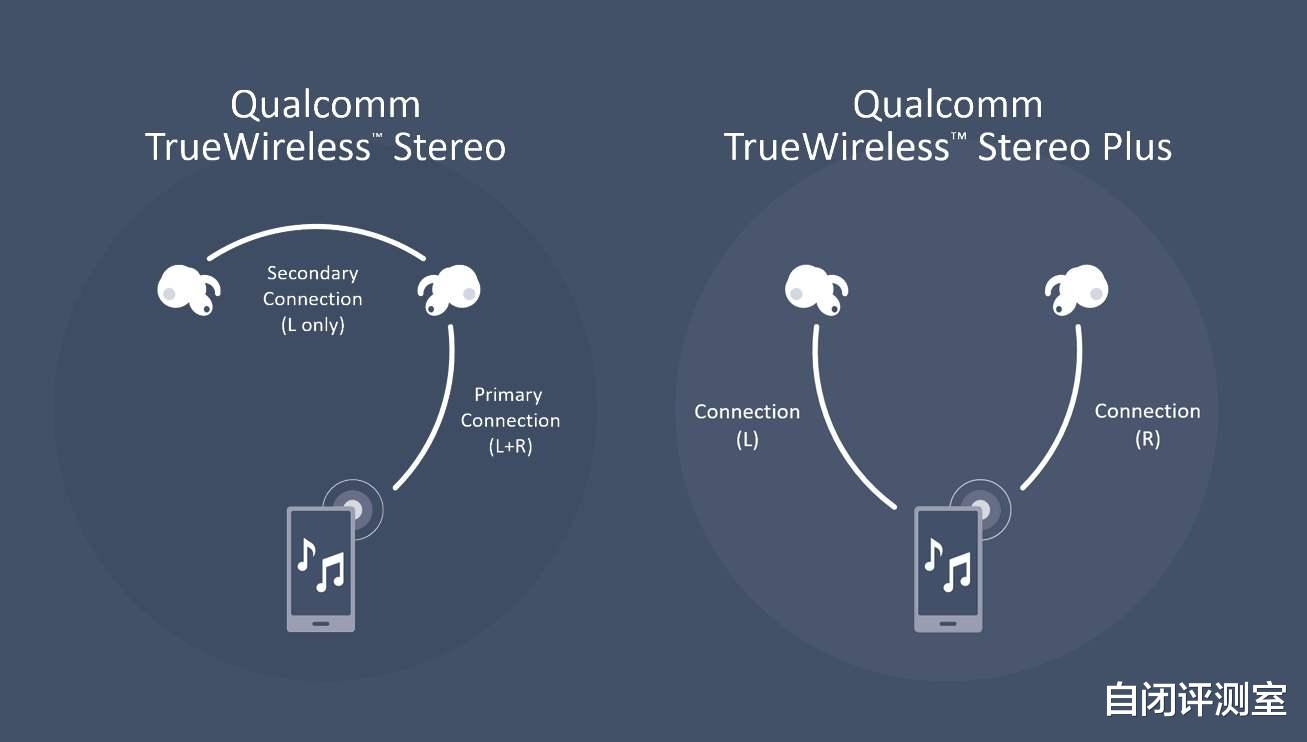 Qualcomm TrueWireless™ Stereo

Secondary Connection (L only)

Primary Connection (L+R)

Qualcomm TrueWireless™ Stereo Plus

Connection (L)

Connection (R)

自闭评测室